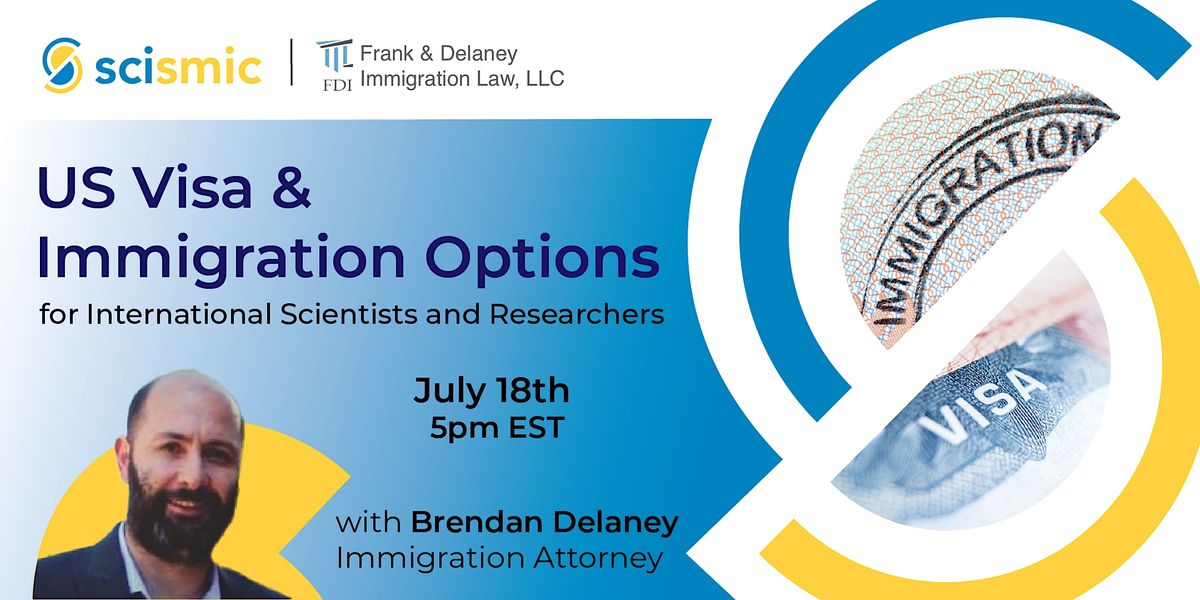 scismic

FDI Frank & Delaney Immigration Law, LLC

US Visa & Immigration Options

for International Scientists and Researchers

July 18th
5pm EST

with Brendan Delaney
Immigration Attorney

IMMIGRATION

VISA